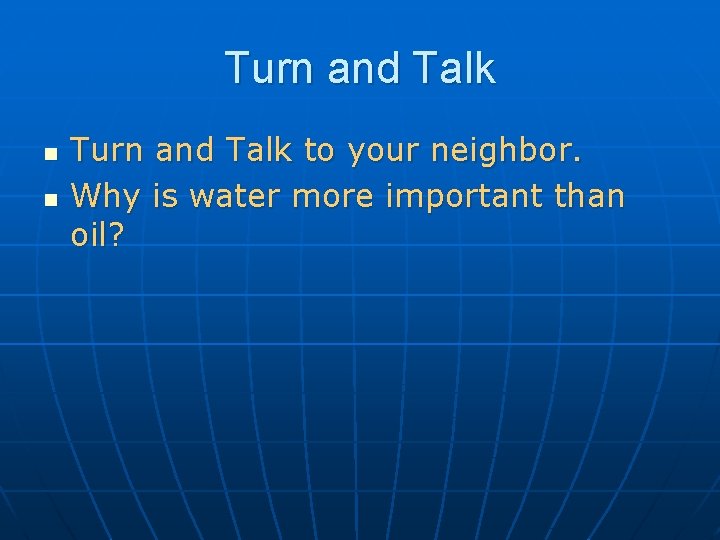 Turn and Talk

- Turn and Talk to your neighbor.
- Why is water more important than oil?